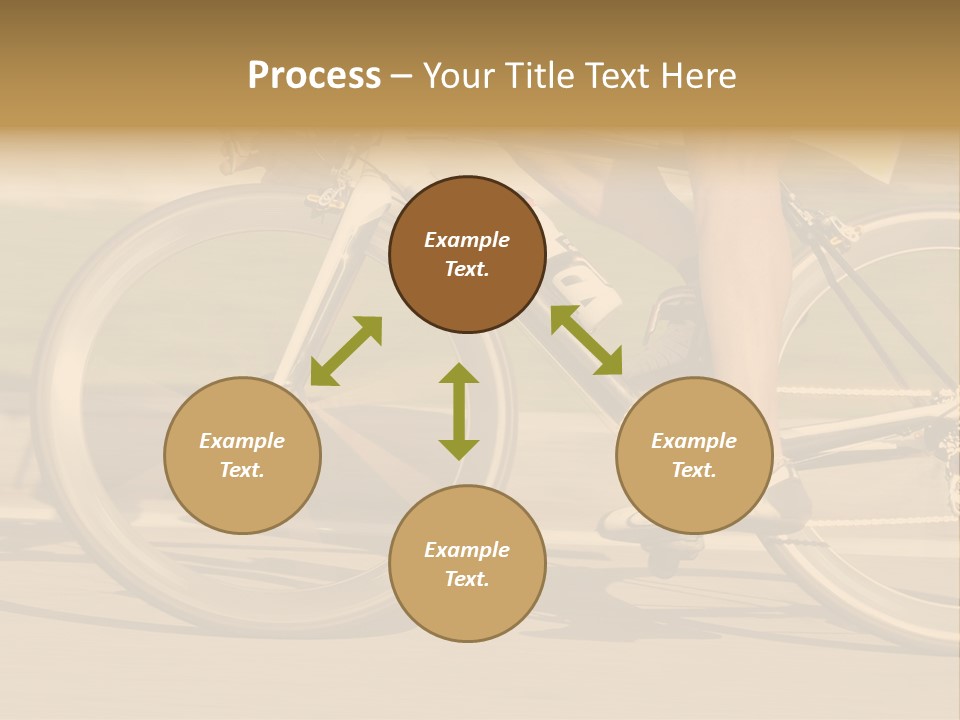 Process – Your Title Text Here

Example Text.

Example Text.

Example Text.

Example Text.